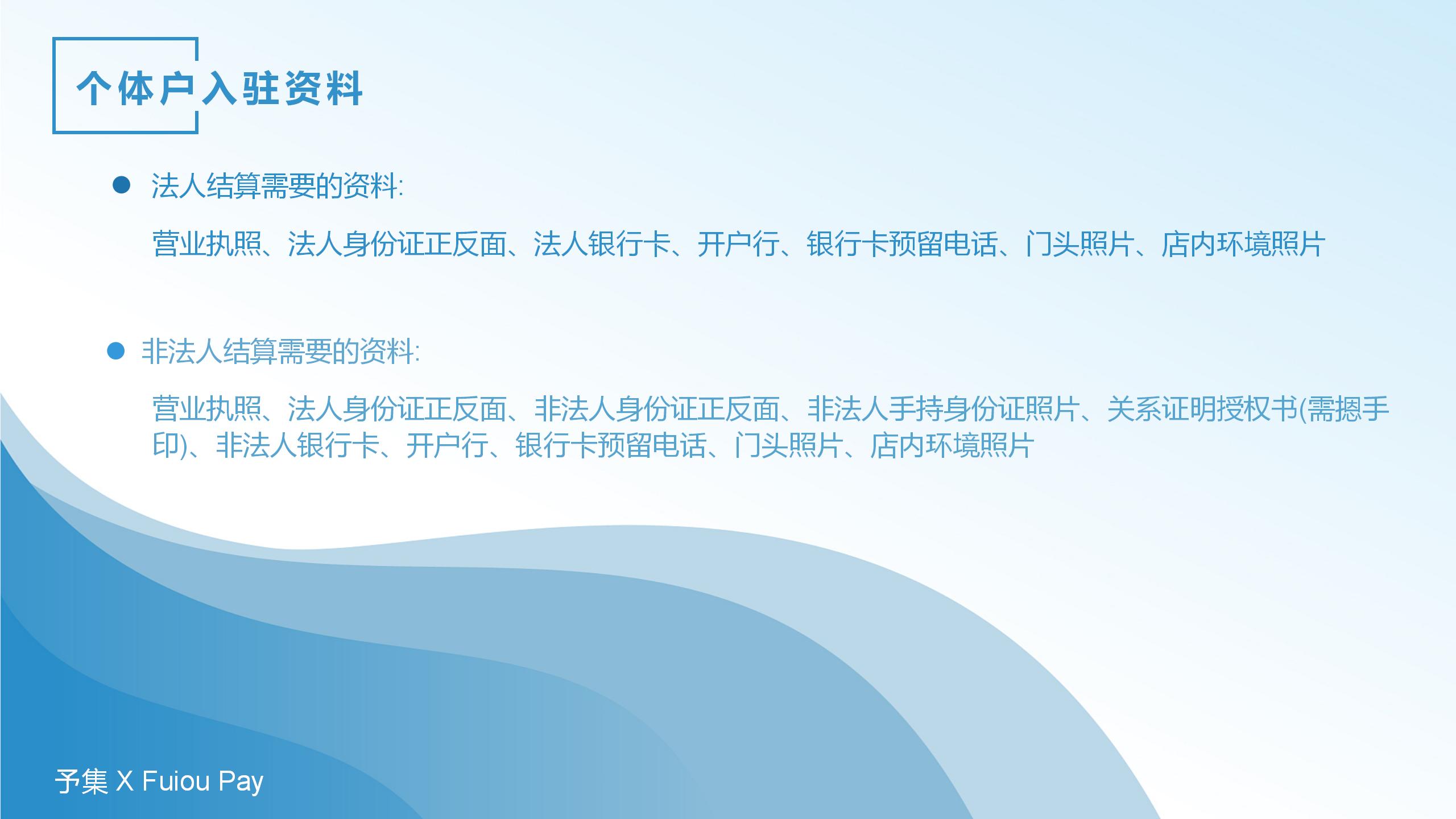 个体户入驻资料

法人结算需要的资料:

营业执照、法人身份证正反面、法人银行卡、开户行、银行卡预留电话、门头照片、店内环境照片

非法人结算需要的资料:

营业执照、法人身份证正反面、非法人身份证正反面、非法人手持身份证照片、关系证明授权书(需摁手印)、非法人银行卡、开户行、银行卡预留电话、门头照片、店内环境照片

予集 X Fuiou Pay